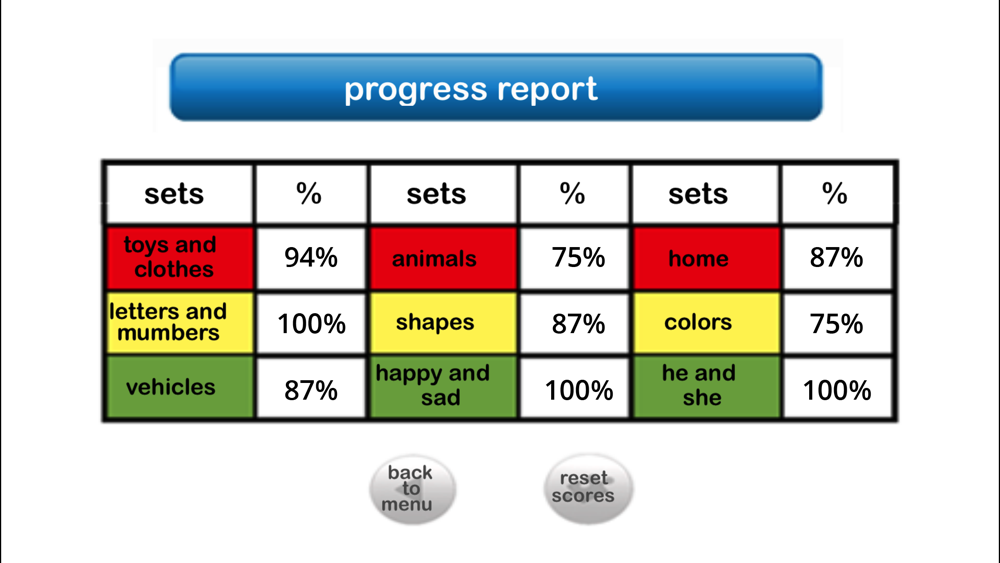 progress report

| sets | % | sets | % | sets | % |
|---|---|---|---|---|---|
| toys and clothes | 94% | animals | 75% | home | 87% |
| letters and mumbers | 100% | shapes | 87% | colors | 75% |
| vehicles | 87% | happy and sad | 100% | he and she | 100% |

back to menu

reset scores